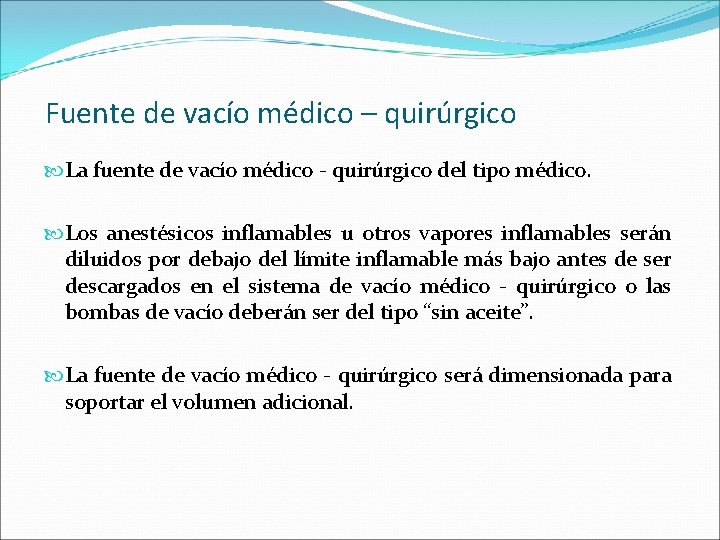 Fuente de vacío médico – quirúrgico

La fuente de vacío médico - quirúrgico del tipo médico.

Los anestésicos inflamables u otros vapores inflamables serán diluidos por debajo del límite inflamable más bajo antes de ser descargados en el sistema de vacío médico - quirúrgico o las bombas de vacío deberán ser del tipo “sin aceite”.

La fuente de vacío médico - quirúrgico será dimensionada para soportar el volumen adicional.